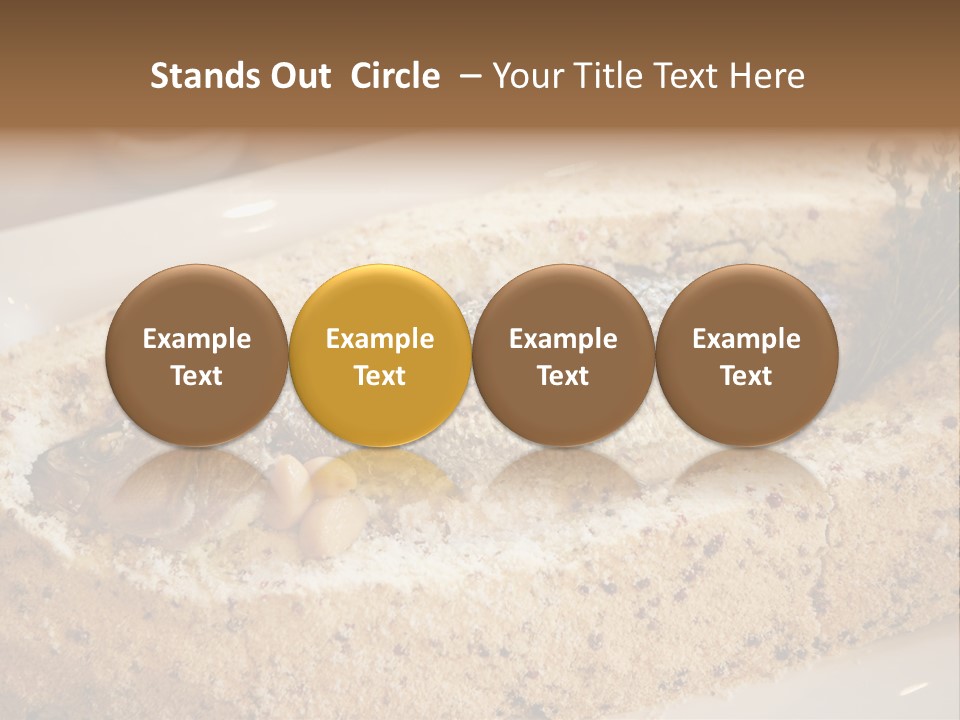 Stands Out Circle – Your Title Text Here

Example Text

Example Text

Example Text

Example Text